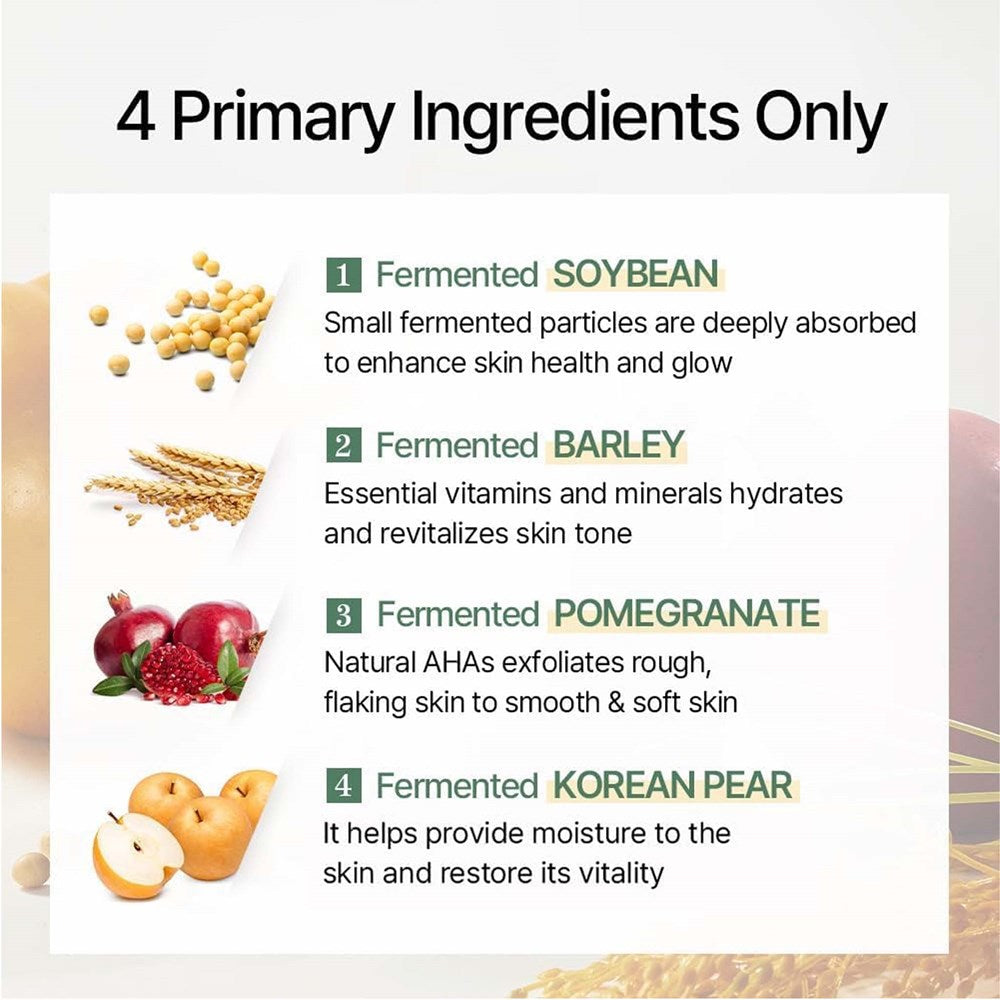 4 Primary Ingredients Only

1 Fermented SOYBEAN
Small fermented particles are deeply absorbed to enhance skin health and glow

2 Fermented BARLEY
Essential vitamins and minerals hydrates and revitalizes skin tone

3 Fermented POMEGRANATE
Natural AHAs exfoliates rough, flaking skin to smooth & soft skin

4 Fermented KOREAN PEAR
It helps provide moisture to the skin and restore its vitality